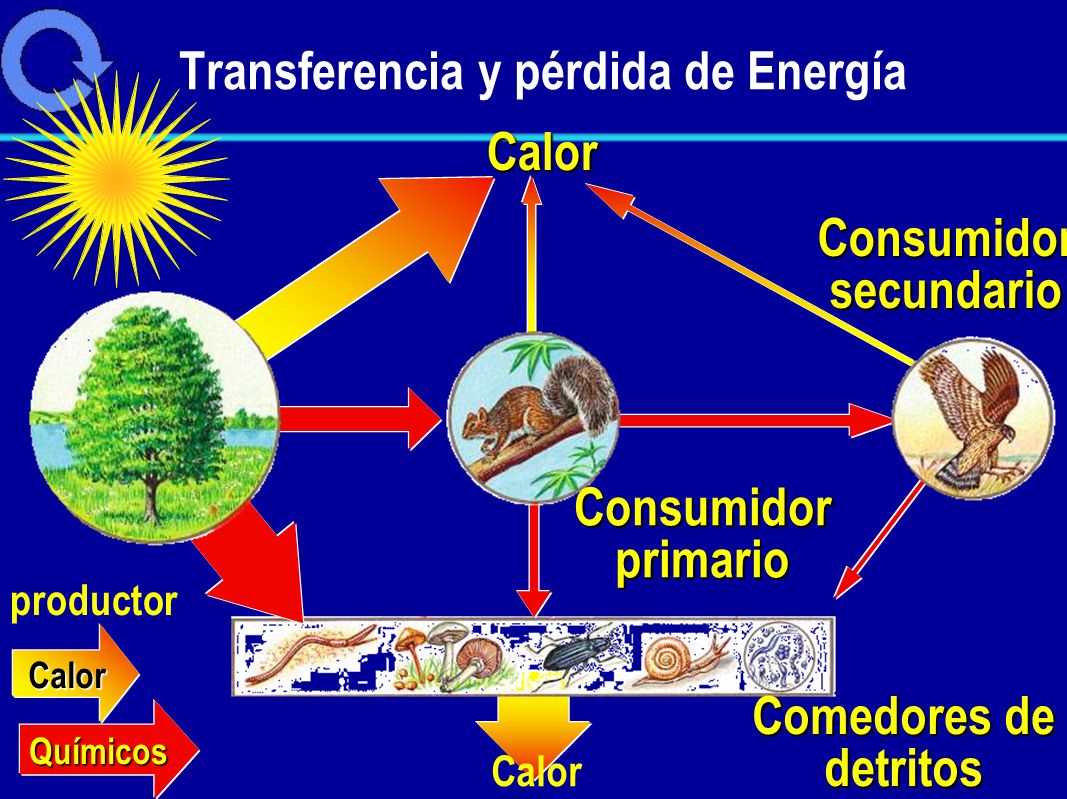 Transferencia y pérdida de Energía

Calor

Consumidor secundario

Consumidor primario

productor

Calor

Químicos

Calor

Comedores de detritos